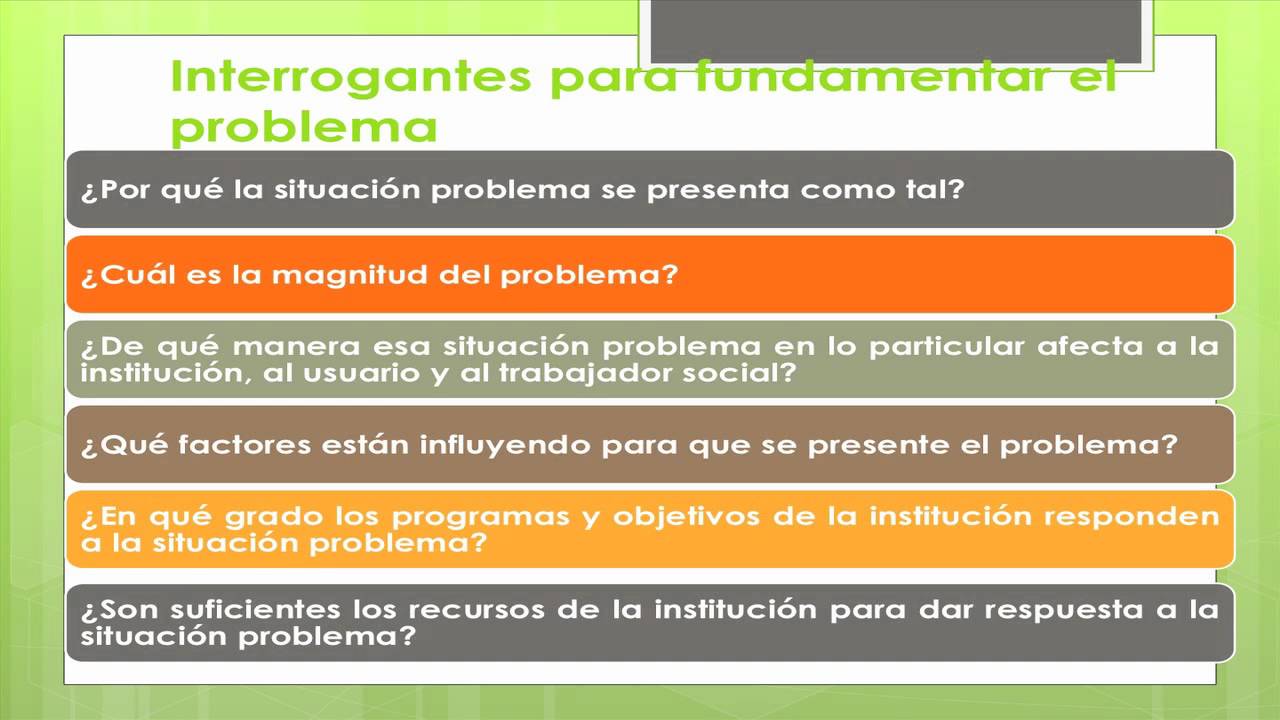 Interrogantes para fundamentar el problema

¿Por qué la situación problema se presenta como tal?

¿Cuál es la magnitud del problema?

¿De qué manera esa situación problema en lo particular afecta a la institución, al usuario y al trabajador social?

¿Qué factores están influyendo para que se presente el problema?

¿En qué grado los programas y objetivos de la institución responden a la situación problema?

¿Son suficientes los recursos de la institución para dar respuesta a la situación problema?